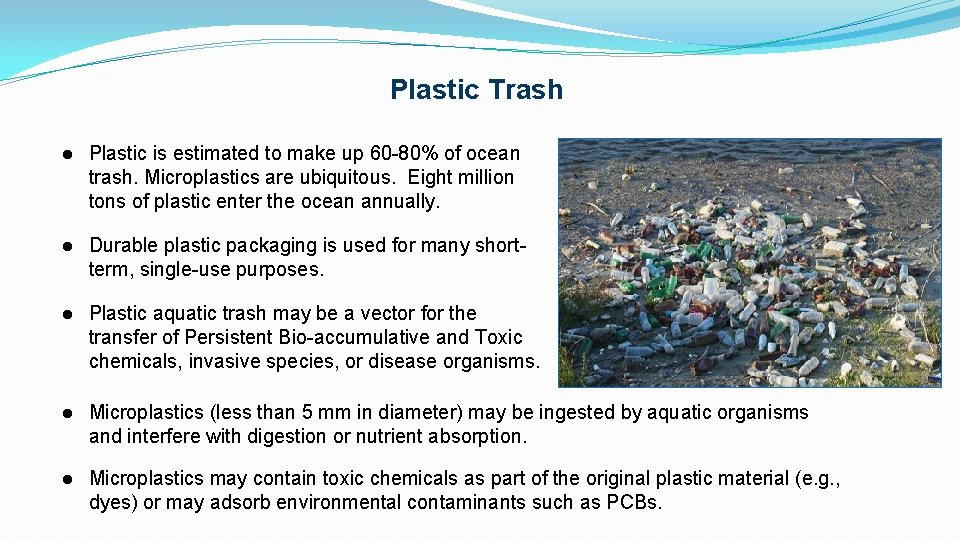 Plastic Trash

● Plastic is estimated to make up 60-80% of ocean trash. Microplastics are ubiquitous. Eight million tons of plastic enter the ocean annually.

● Durable plastic packaging is used for many short-term, single-use purposes.

● Plastic aquatic trash may be a vector for the transfer of Persistent Bio-accumulative and Toxic chemicals, invasive species, or disease organisms.

● Microplastics (less than 5 mm in diameter) may be ingested by aquatic organisms and interfere with digestion or nutrient absorption.

● Microplastics may contain toxic chemicals as part of the original plastic material (e.g., dyes) or may adsorb environmental contaminants such as PCBs.